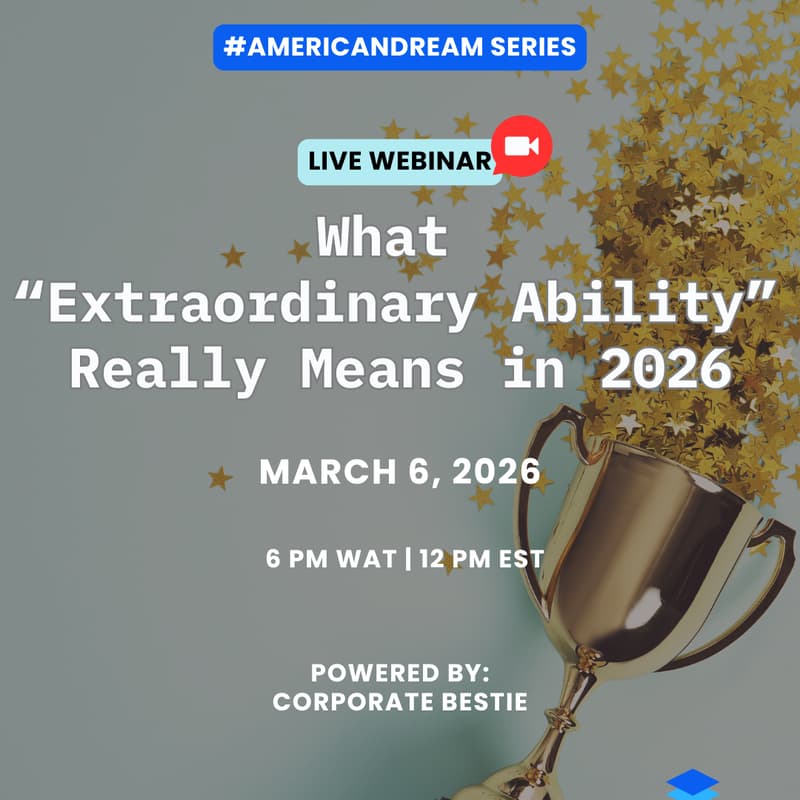 #AMERICANDREAM SERIES

LIVE WEBINAR

What “Extraordinary Ability” Really Means in 2026

MARCH 6, 2026

6 PM WAT | 12 PM EST

POWERED BY:
CORPORATE BESTIE